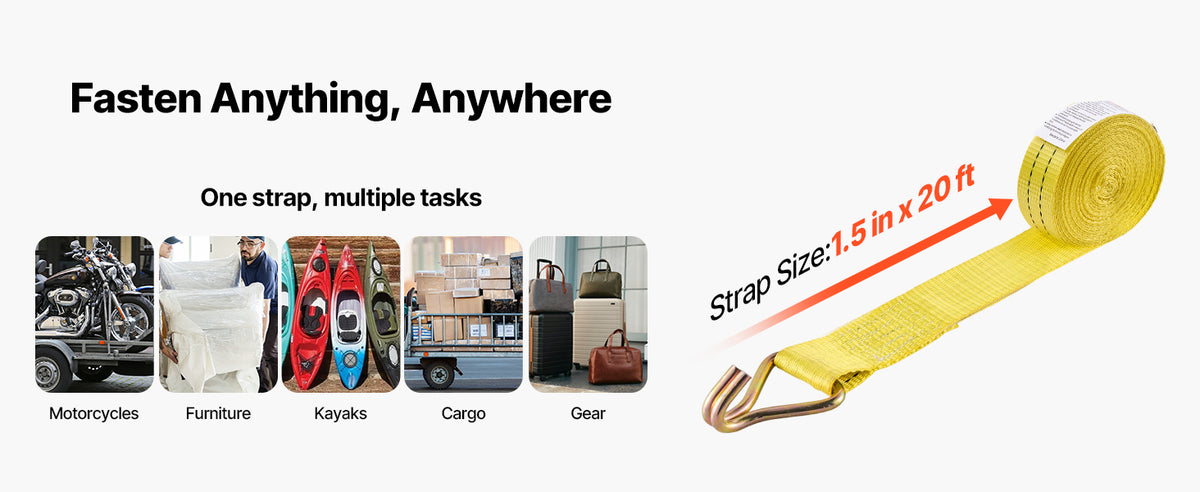 Fasten Anything, Anywhere

One strap, multiple tasks

Motorcycles

Furniture

Kayaks

Cargo

Gear

Strap Size:1.5 in x 20 ft